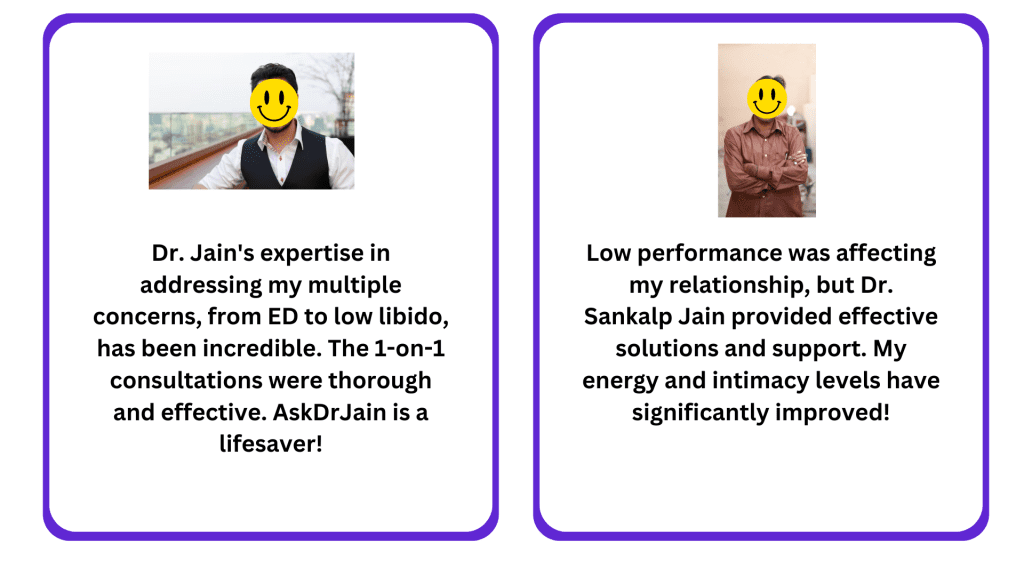 Dr. Jain's expertise in addressing my multiple concerns, from ED to low libido, has been incredible. The 1-on-1 consultations were thorough and effective. AskDrJain is a lifesaver!

Low performance was affecting my relationship, but Dr. Sankalp Jain provided effective solutions and support. My energy and intimacy levels have significantly improved!